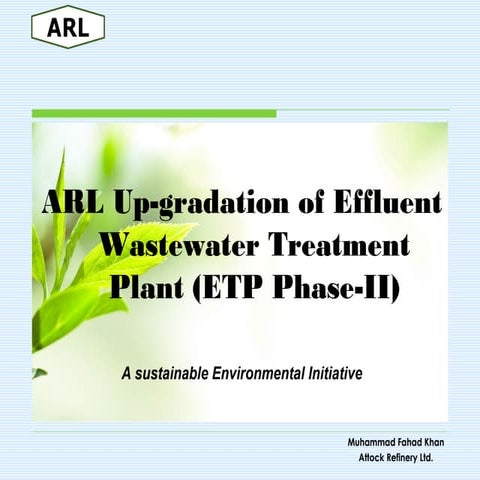 ARL

ARL Up-gradation of Effluent Wastewater Treatment Plant (ETP Phase-II)

A sustainable Environmental Initiative

Muhammad Fahad Khan
Attock Refinery Ltd.